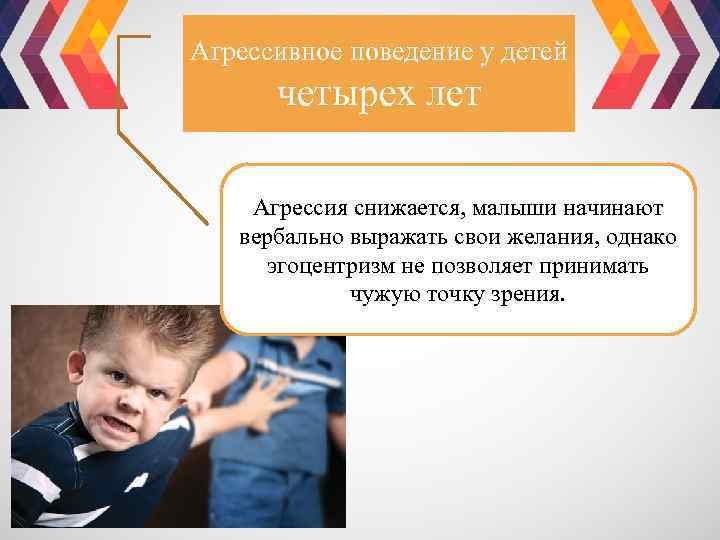 Агрессивное поведение у детей четырех лет

Агрессия снижается, малыши начинают вербально выражать свои желания, однако эгоцентризм не позволяет принимать чужую точку зрения.